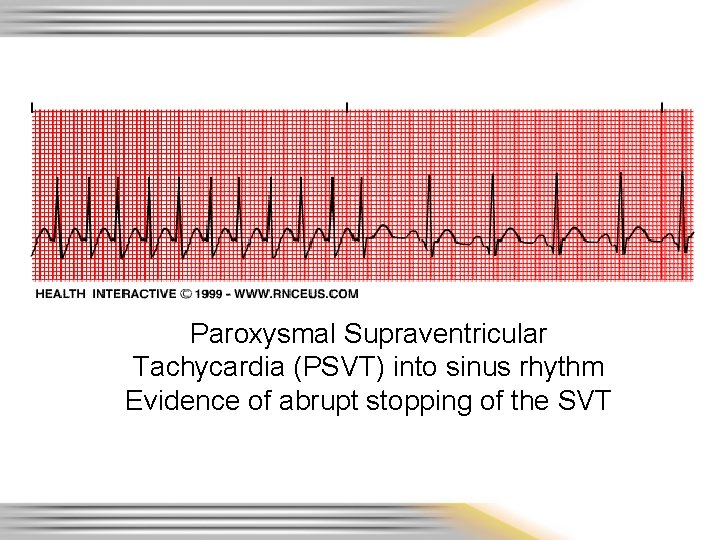 HEALTH INTERACTIVE © 1999 - WWW.RNCEUS.COM

Paroxysmal Supraventricular Tachycardia (PSVT) into sinus rhythm Evidence of abrupt stopping of the SVT